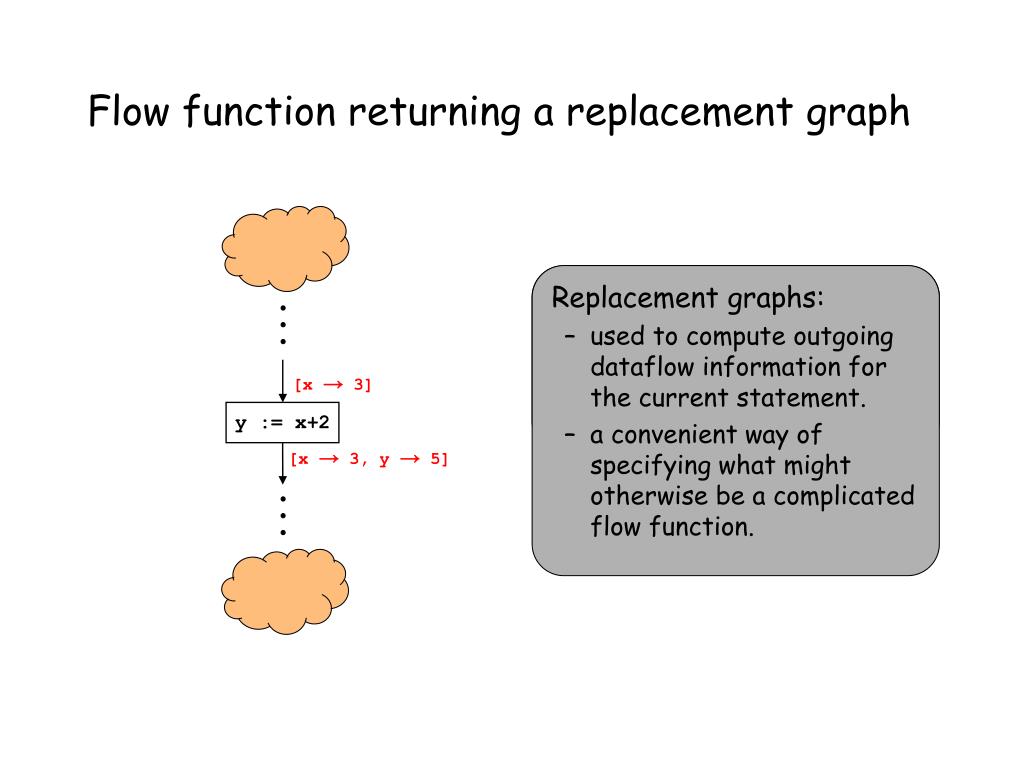 Flow function returning a replacement graph

$[x \rightarrow 3]$

y := x+2

$[x \rightarrow 3, y \rightarrow 5]$

Replacement graphs:
– used to compute outgoing dataflow information for the current statement.
– a convenient way of specifying what might otherwise be a complicated flow function.